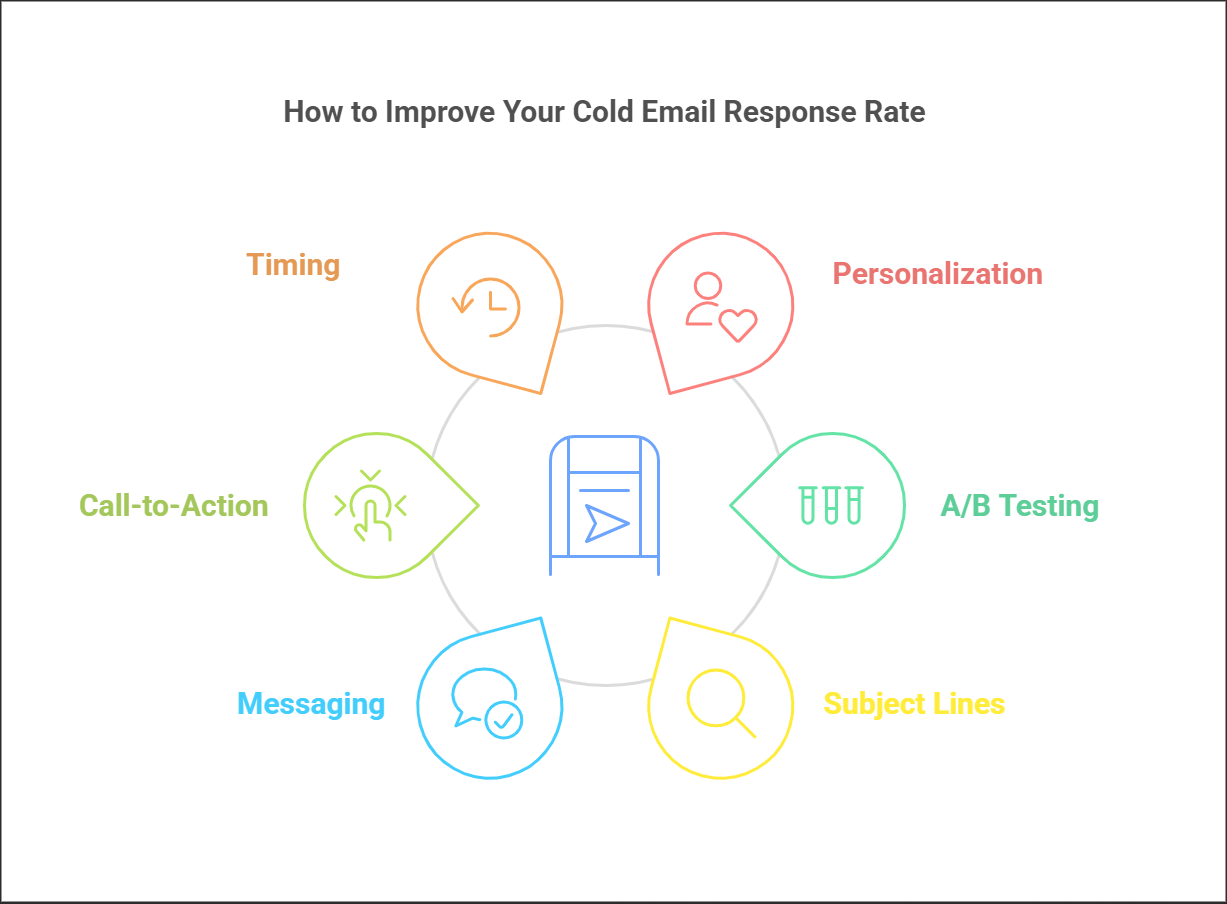 How to Improve Your Cold Email Response Rate

Timing

Personalization

Call-to-Action

A/B Testing

Messaging

Subject Lines